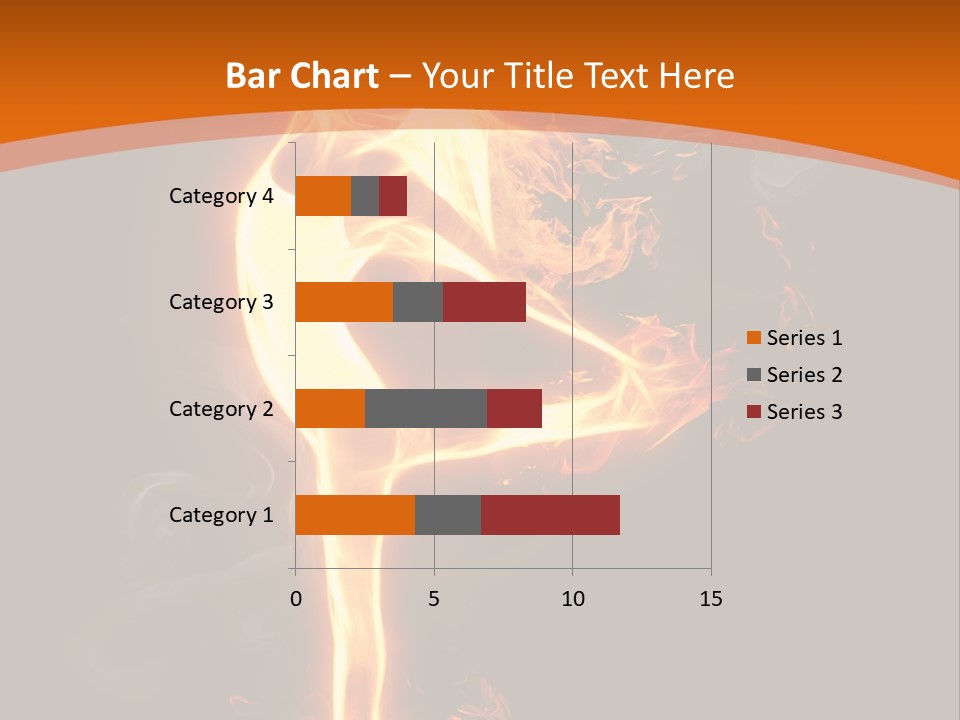 Bar Chart – Your Title Text Here

Category 4
Category 3
Category 2
Category 1

0
5
10
15

Series 1
Series 2
Series 3